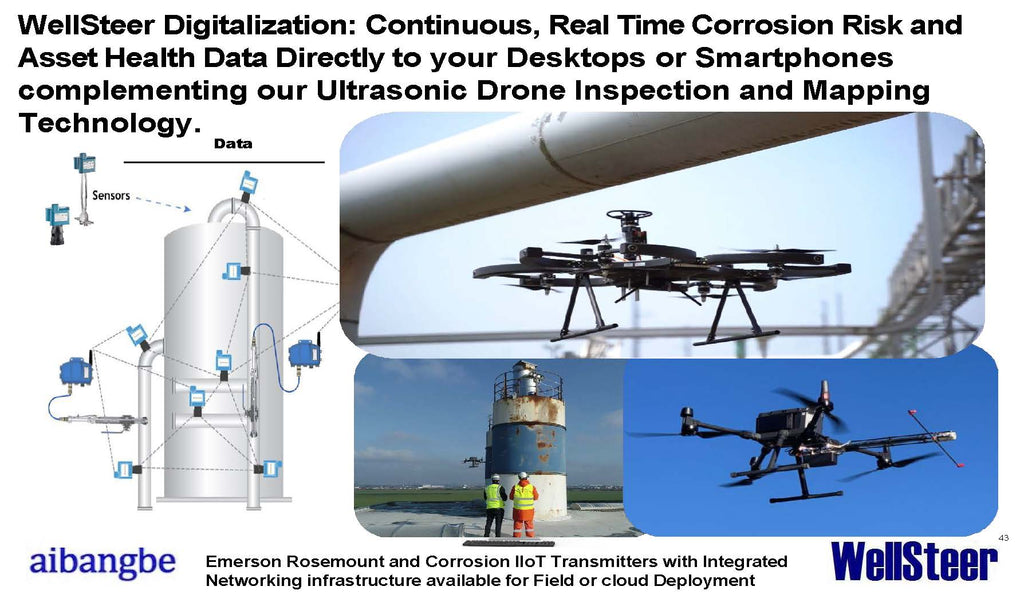 WellSteer Digitalization: Continuous, Real Time Corrosion Risk and Asset Health Data Directly to your Desktops or Smartphones complementing our Ultrasonic Drone Inspection and Mapping Technology.

Data

Sensors

aibangbe

Emerson Rosemount and Corrosion IIoT Transmitters with Integrated Networking infrastructure available for Field or cloud Deployment

WellSteer

43